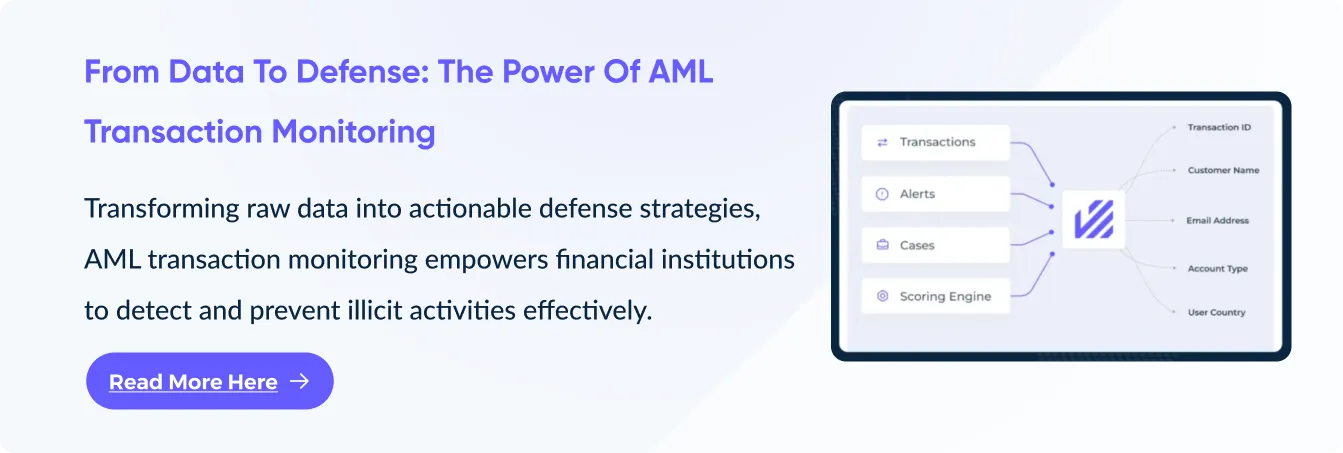 From Data To Defense: The Power Of AML Transaction Monitoring

Transforming raw data into actionable defense strategies, AML transaction monitoring empowers financial institutions to detect and prevent illicit activities effectively.

Read More Here →

Transactions
Alerts
Cases
Scoring Engine

Transaction ID
Customer Name
Email Address
Account Type
User Country